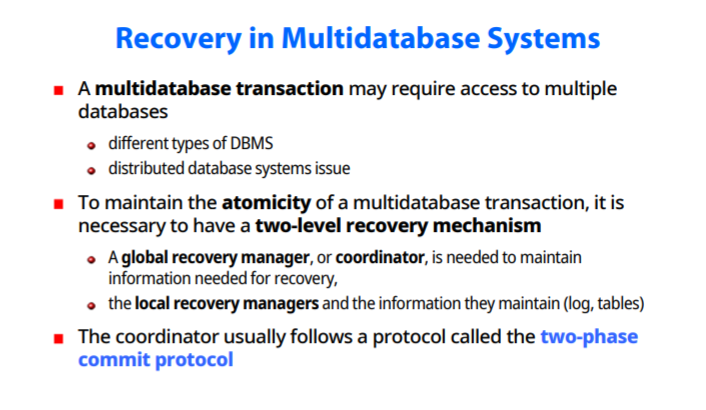 Recovery in Multidatabase Systems

A multidatabase transaction may require access to multiple databases

different types of DBMS

distributed database systems issue

To maintain the atomicity of a multidatabase transaction, it is necessary to have a two-level recovery mechanism

A global recovery manager, or coordinator, is needed to maintain information needed for recovery,

the local recovery managers and the information they maintain (log, tables)

The coordinator usually follows a protocol called the two-phase commit protocol